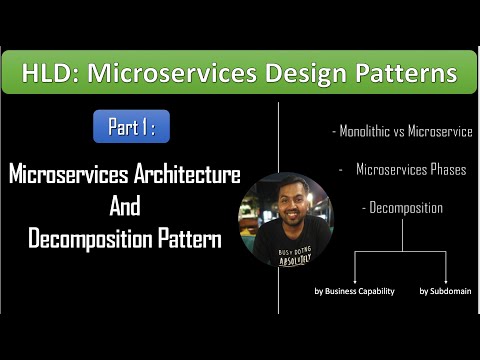 HLD: Microservices Design Patterns

Part 1 :

Microservices Architecture
And
Decomposition Pattern

BUSY DOING
ABSOLUTELY

- Monolithic vs Microservice

- Microservices Phases

- Decomposition

by Business Capability

by Subdomain